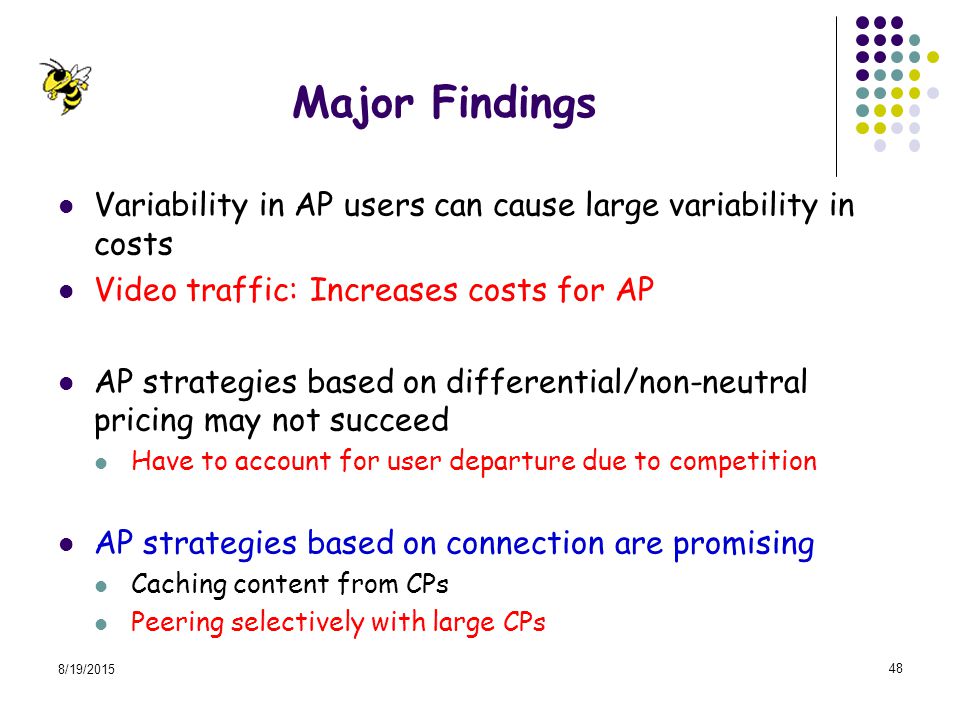 Major Findings

- Variability in AP users can cause large variability in costs
- Video traffic: Increases costs for AP

- AP strategies based on differential/non-neutral pricing may not succeed
  - Have to account for user departure due to competition

- AP strategies based on connection are promising
  - Caching content from CPs
  - Peering selectively with large CPs

8/19/2015

48